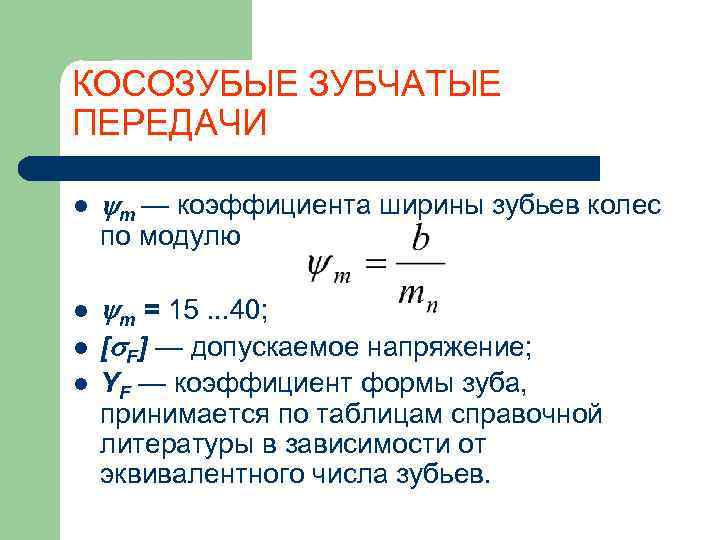 КОСОЗУБЫЕ ЗУБЧАТЫЕ ПЕРЕДАЧИ

- $\psi_m$ — коэффициента ширины зубьев колес по модулю
$\psi_m = \frac{b}{m_n}$
- $\psi_m$ = 15 ...40;
- $[\sigma_F]$ — допускаемое напряжение;
- $Y_F$ — коэффициент формы зуба, принимается по таблицам справочной литературы в зависимости от эквивалентного числа зубьев.